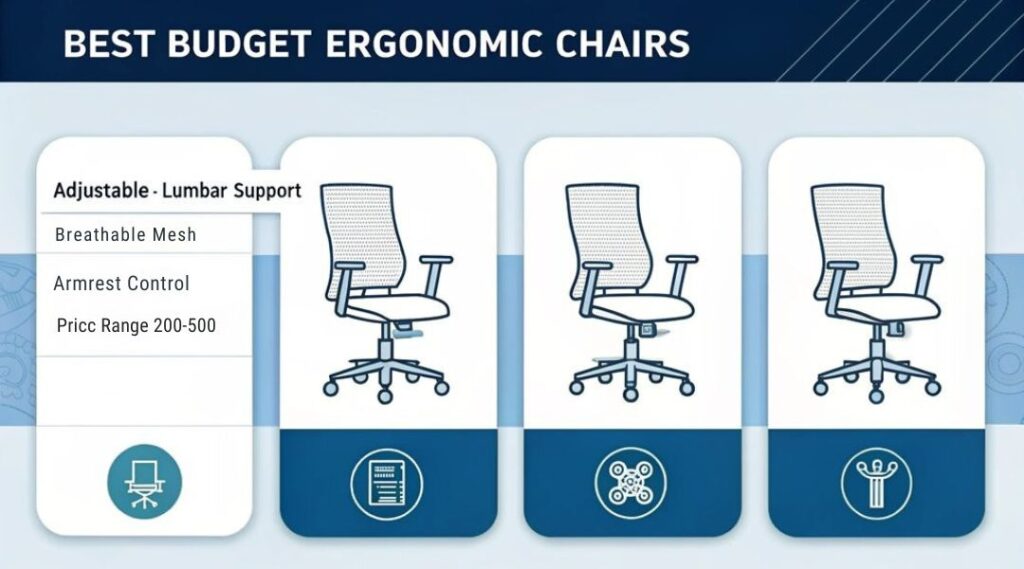 BEST BUDGET ERGONOMIC CHAIRS

Adjustable - Lumbar Support

Breathable Mesh

Armrest Control

Pricc Range 200-500